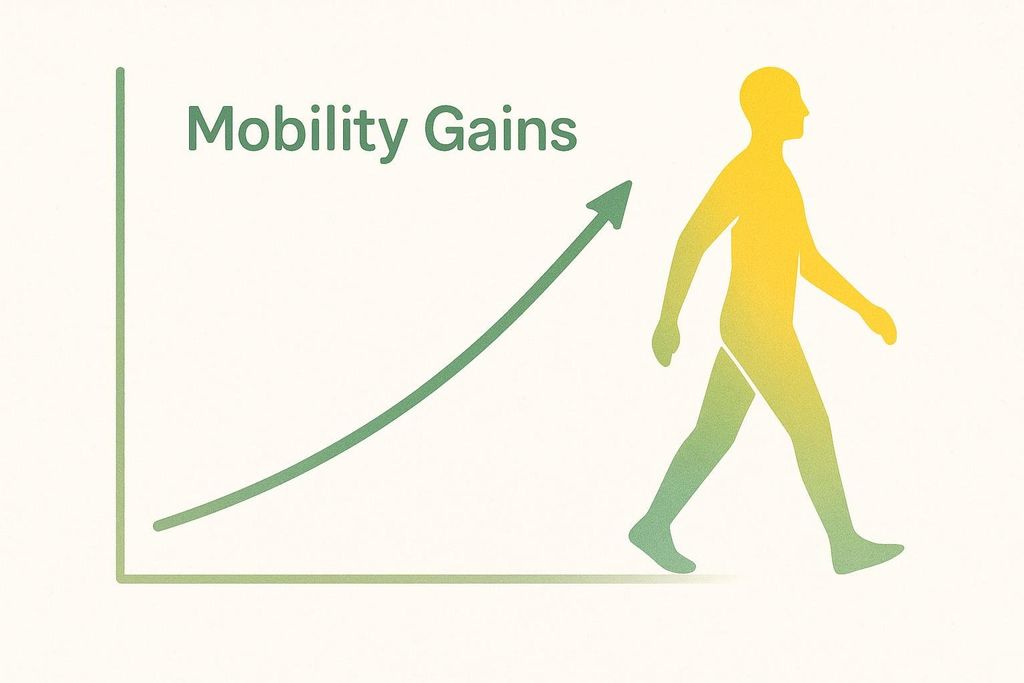 Mobility Gains